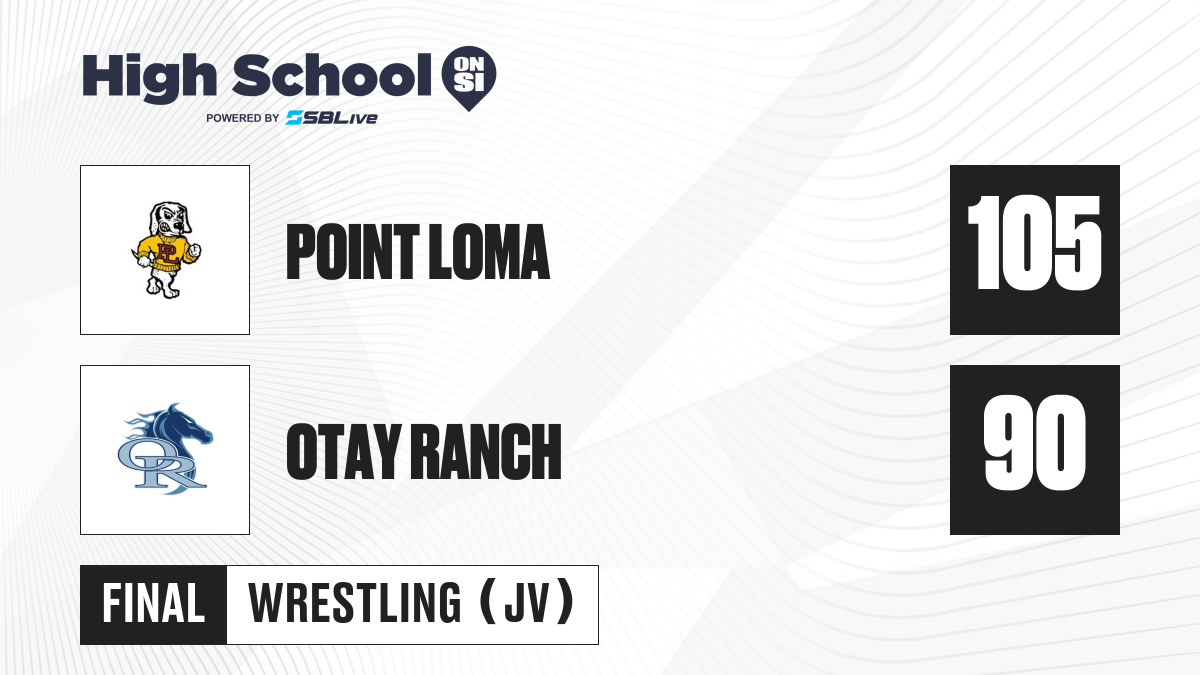 High School ON SI
POWERED BY SBLive

PL

POINT LOMA

105

OR

OTAY RANCH

90

FINAL WRESTLING (JV)